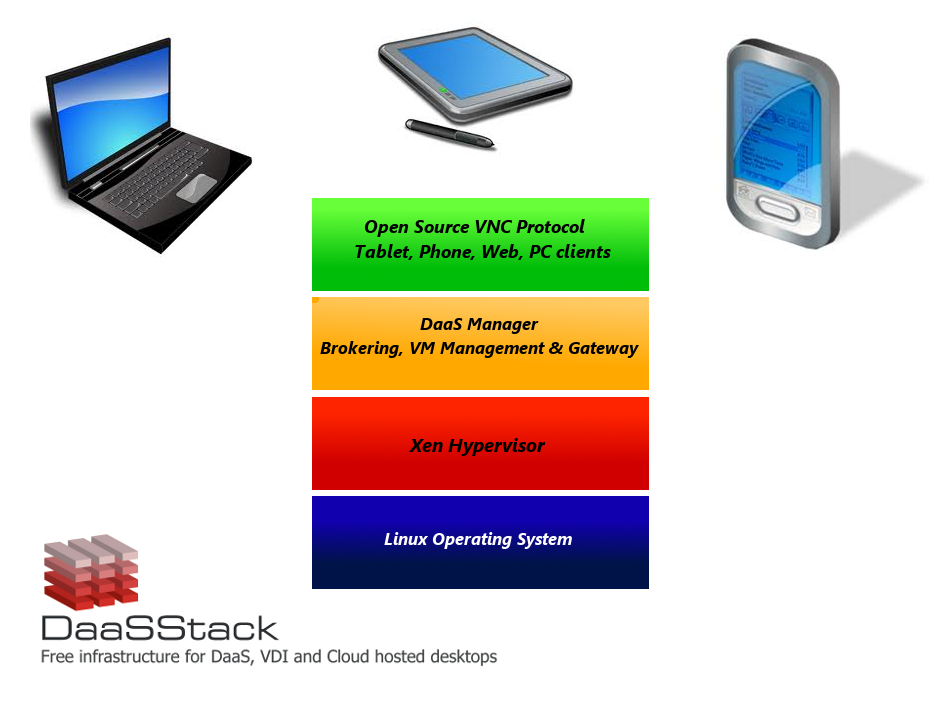 Open Source VNC Protocol
Tablet, Phone, Web, PC clients

DaaS Manager
Brokering, VM Management & Gateway

Xen Hypervisor

Linux Operating System

DaaSStack
Free infrastructure for DaaS, VDI and Cloud hosted desktops